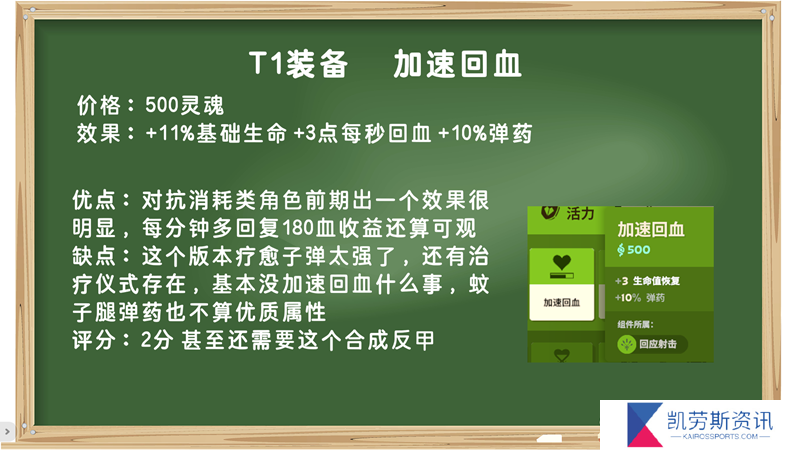 T1装备　加速回血

价格：500灵魂
效果：+11%基础生命 +3点每秒回血 +10%弹药

优点：对抗消耗类角色前期出一个效果很明显，每分钟多回复180血收益还算可观
缺点：这个版本疗愈子弹太强了，还有治疗仪式存在，基本没加速回血什么事，蚊子腿弹药也不算优质属性
评分：2分 甚至还需要这个合成反甲

活力
加速回血
加速回血
500
+3 生命值恢复
+10% 弹药
组件所属：
回应射击

凯劳斯资讯
KAIROSSPORTS.COM